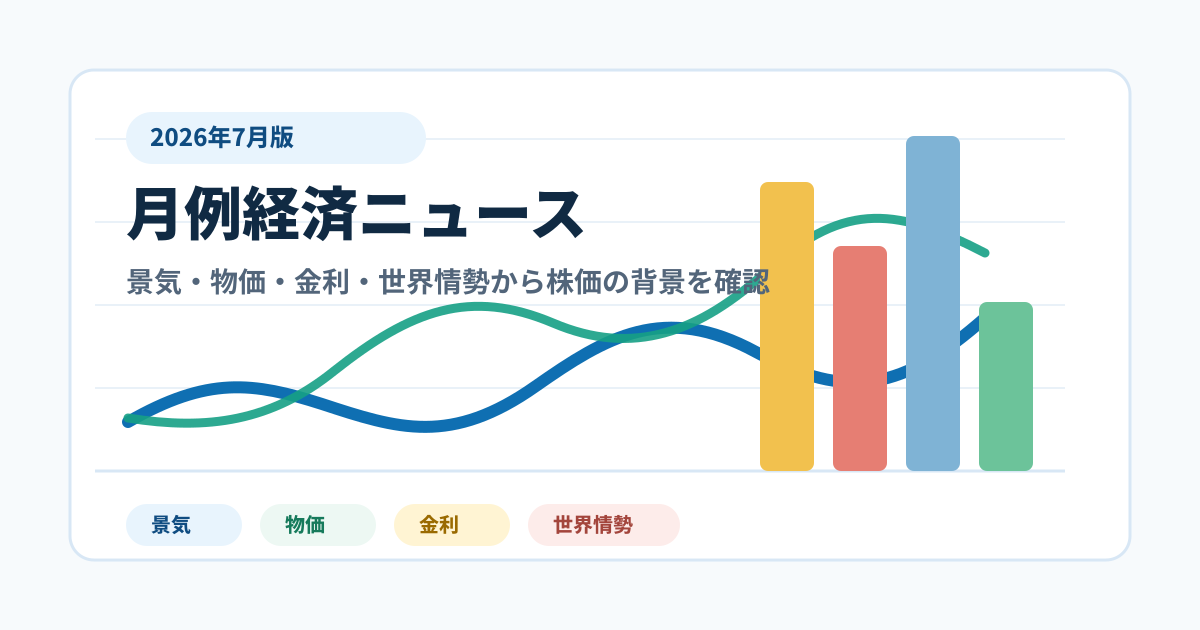 2026年7月版

月例経済ニュース

景気・物価・金利・世界情勢から株価の背景を確認

景気

物価

金利

世界情勢